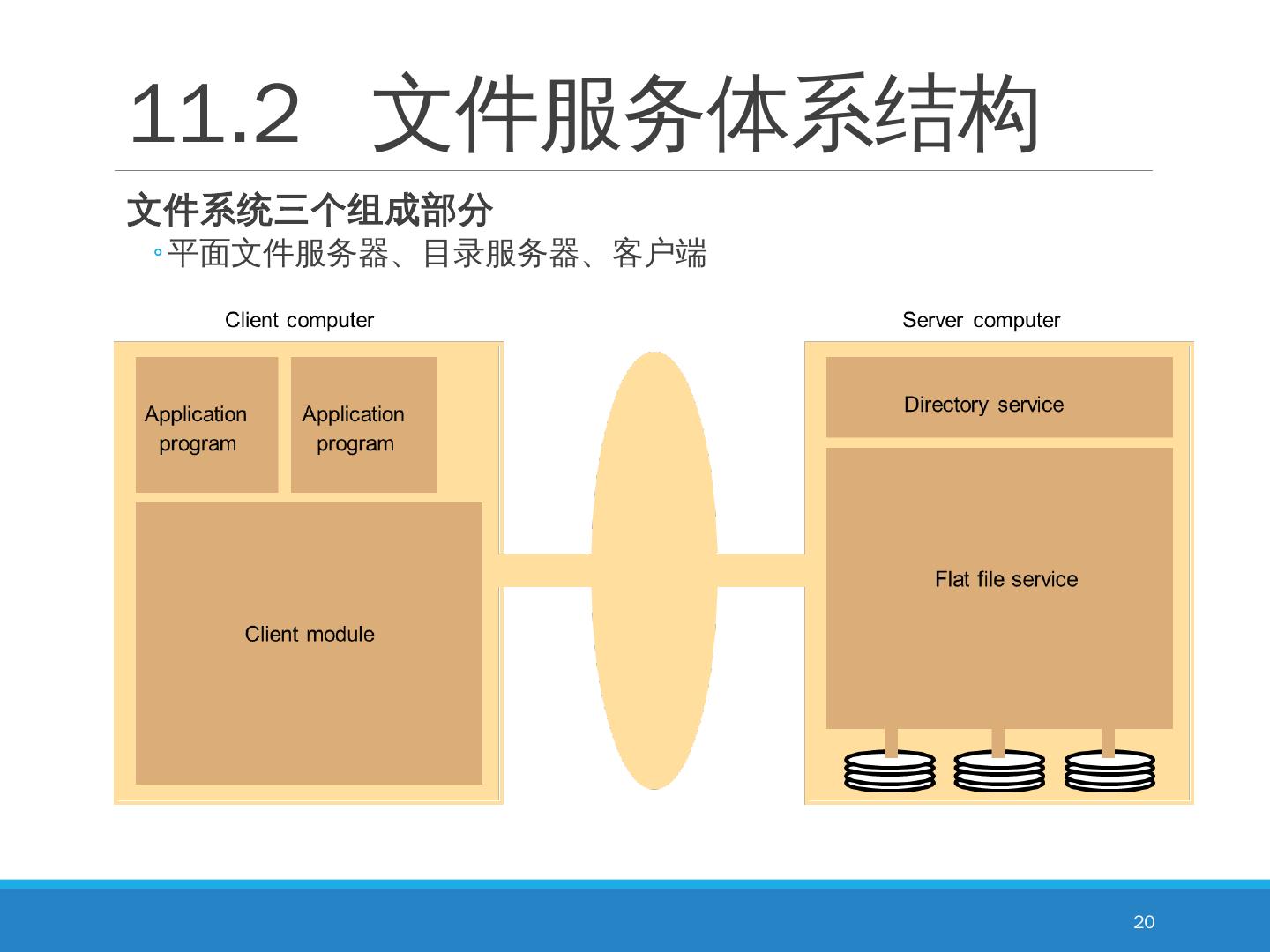 11.2 文件服务体系结构

文件系统三个组成部分

◦平面文件服务器、目录服务器、客户端

Client computer

Application program

Application program

Client module

Server computer

Directory service

Flat file service

20